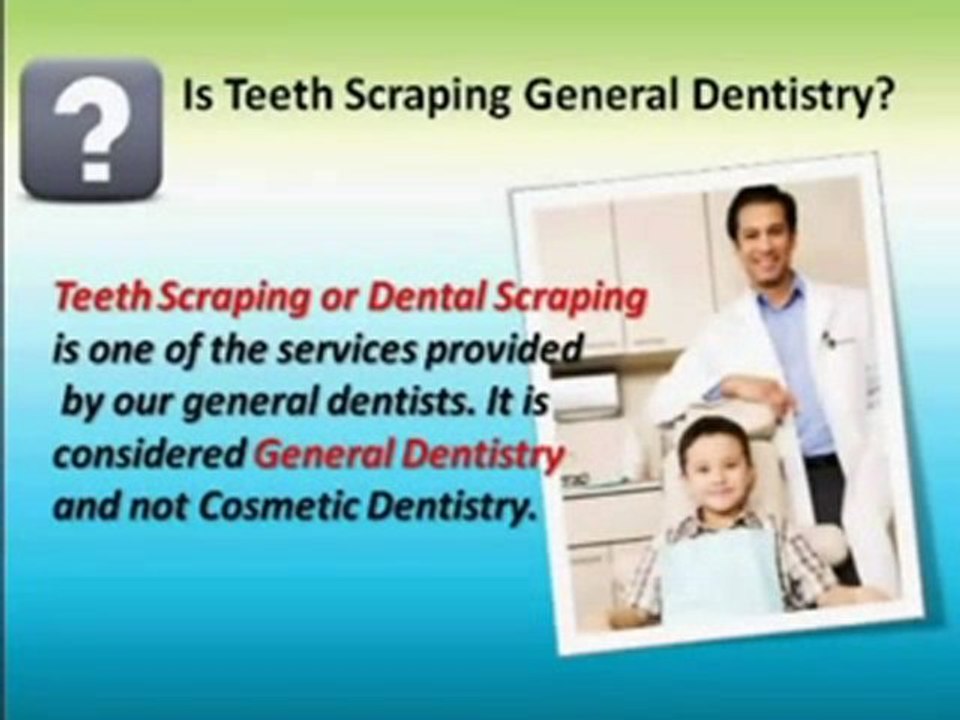 ?

Is Teeth Scraping General Dentistry?

Teeth Scraping or Dental Scraping is one of the services provided by our general dentists. It is considered General Dentistry and not Cosmetic Dentistry.